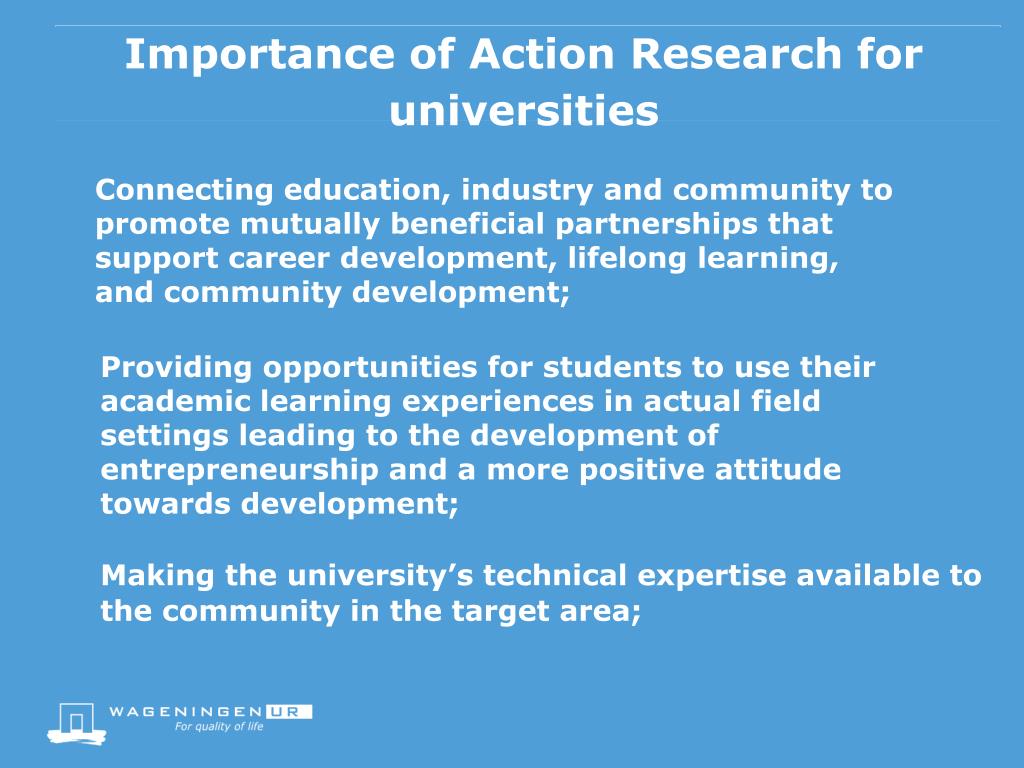 Importance of Action Research for universities

Connecting education, industry and community to promote mutually beneficial partnerships that support career development, lifelong learning, and community development;

Providing opportunities for students to use their academic learning experiences in actual field settings leading to the development of entrepreneurship and a more positive attitude towards development;

Making the university's technical expertise available to the community in the target area;

WAGENINGEN UR
For quality of life